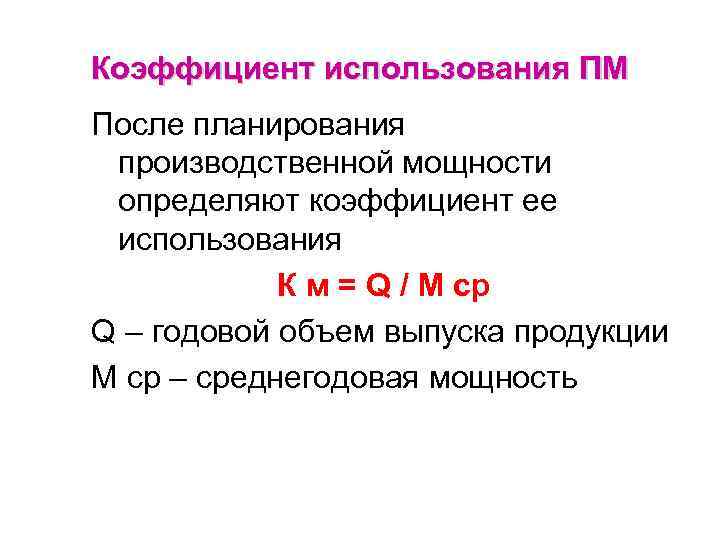 Коэффициент использования ПМ

После планирования производственной мощности определяют коэффициент ее использования

К м = Q / М ср

Q – годовой объем выпуска продукции

М ср – среднегодовая мощность